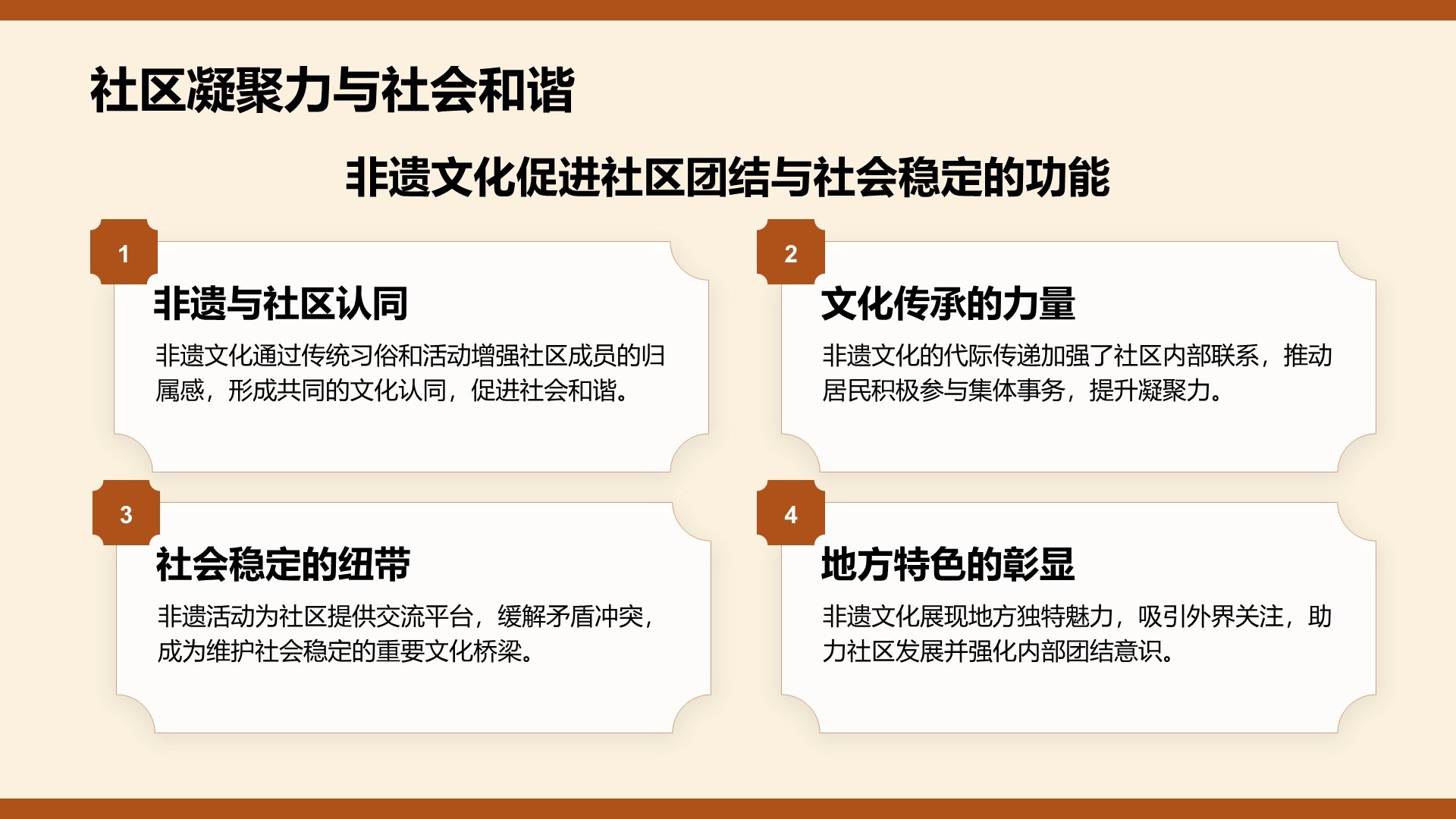 社区凝聚力与社会和谐

非遗文化促进社区团结与社会稳定的功能

1

非遗与社区认同

非遗文化通过传统习俗和活动增强社区成员的归属感，形成共同的文化认同，促进社会和谐。

2

文化传承的力量

非遗文化的代际传递加强了社区内部联系，推动居民积极参与集体事务，提升凝聚力。

3

社会稳定的纽带

非遗活动为社区提供交流平台，缓解矛盾冲突，成为维护社会稳定的重要文化桥梁。

4

地方特色的彰显

非遗文化展现地方独特魅力，吸引外界关注，助力社区发展并强化内部团结意识。